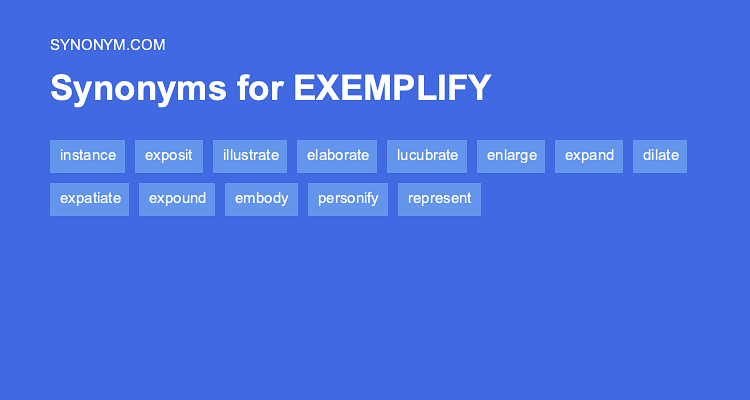 SYNONYM.COM

Synonyms for EXEMPLIFY

instance exposit illustrate elaborate lucubrate enlarge expand dilate expatiate expound embody personify represent